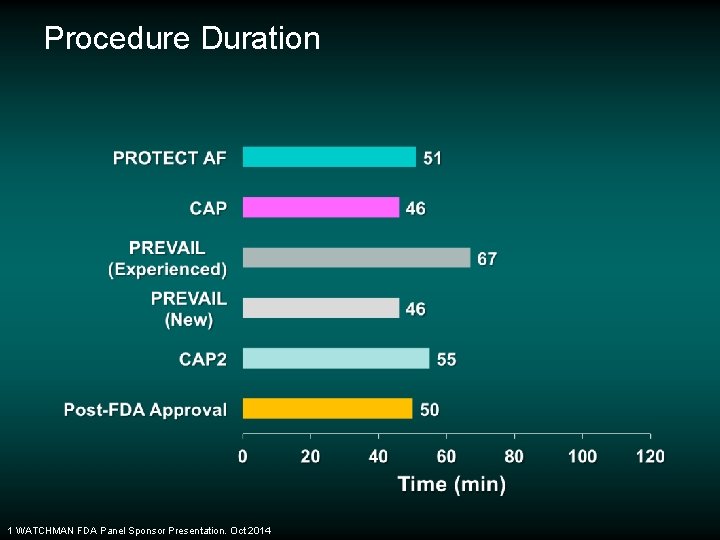 Procedure Duration

PROTECT AF 51

CAP 46

PREVAIL (Experienced) 67

PREVAIL (New) 46

CAP2 55

Post-FDA Approval 50

0 20 40 60 80 100 120

Time (min)

1 WATCHMAN FDA Panel Sponsor Presentation. Oct 2014